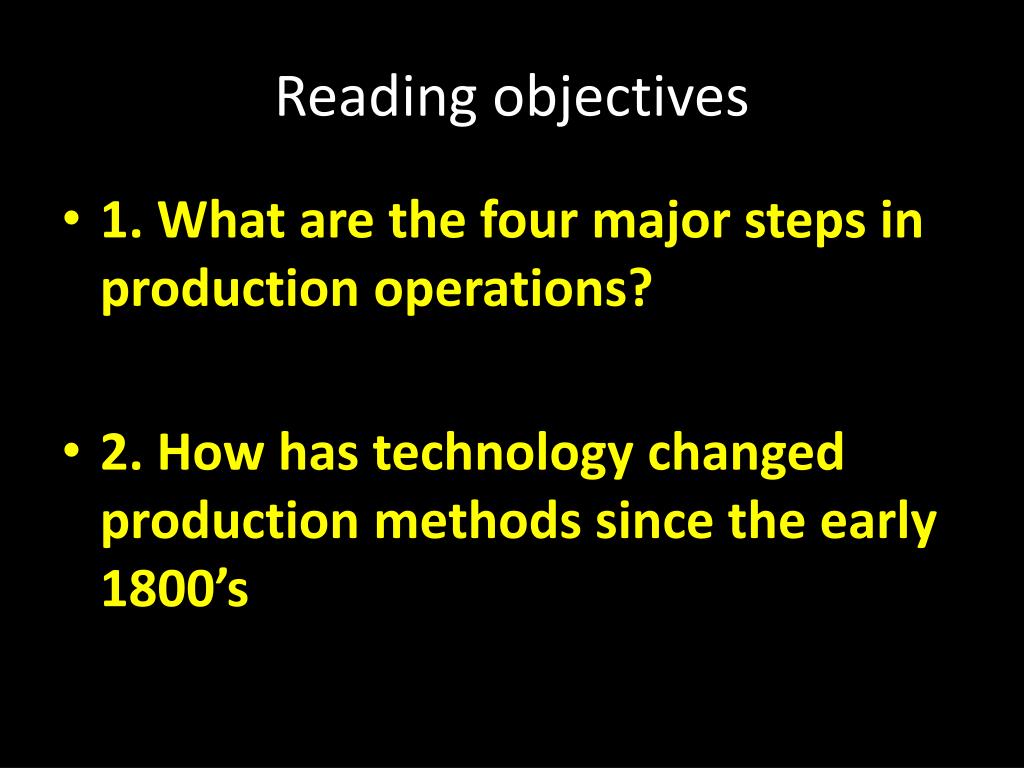 Reading objectives

• 1. What are the four major steps in production operations?

• 2. How has technology changed production methods since the early 1800’s